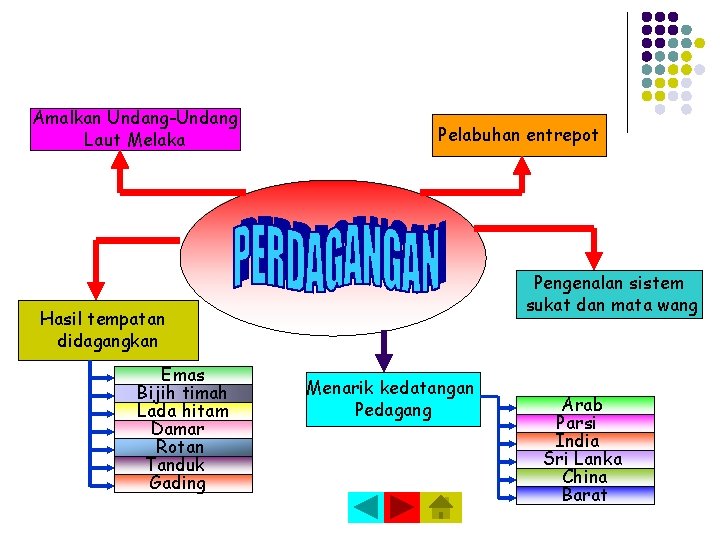 Amalkan Undang-Undang Laut Melaka

Pelabuhan entrepot

PERDAGANGAN

Pengenalan sistem sukat dan mata wang

Hasil tempatan didagangkan

Emas
Bijih timah
Lada hitam
Damar
Rotan
Tanduk
Gading

Menarik kedatangan Pedagang

Arab
Parsi
India
Sri Lanka
China
Barat